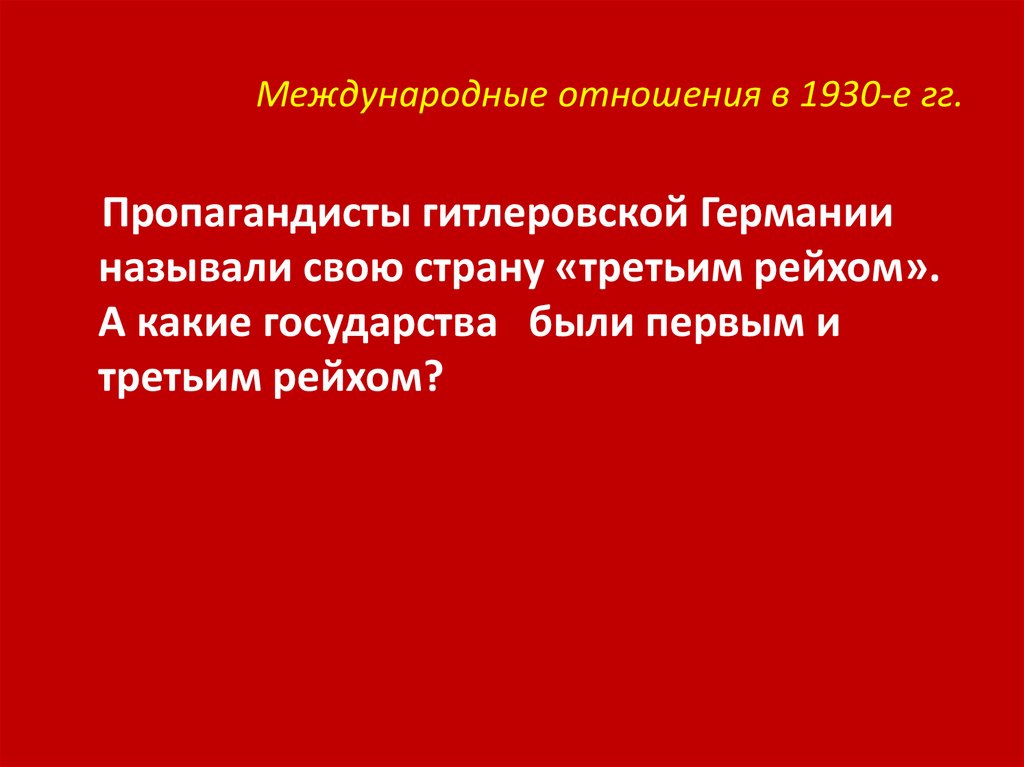 Международные отношения в 1930-е гг.

Пропагандисты гитлеровской Германии называли свою страну «третьим рейхом». А какие государства были первым и третьим рейхом?